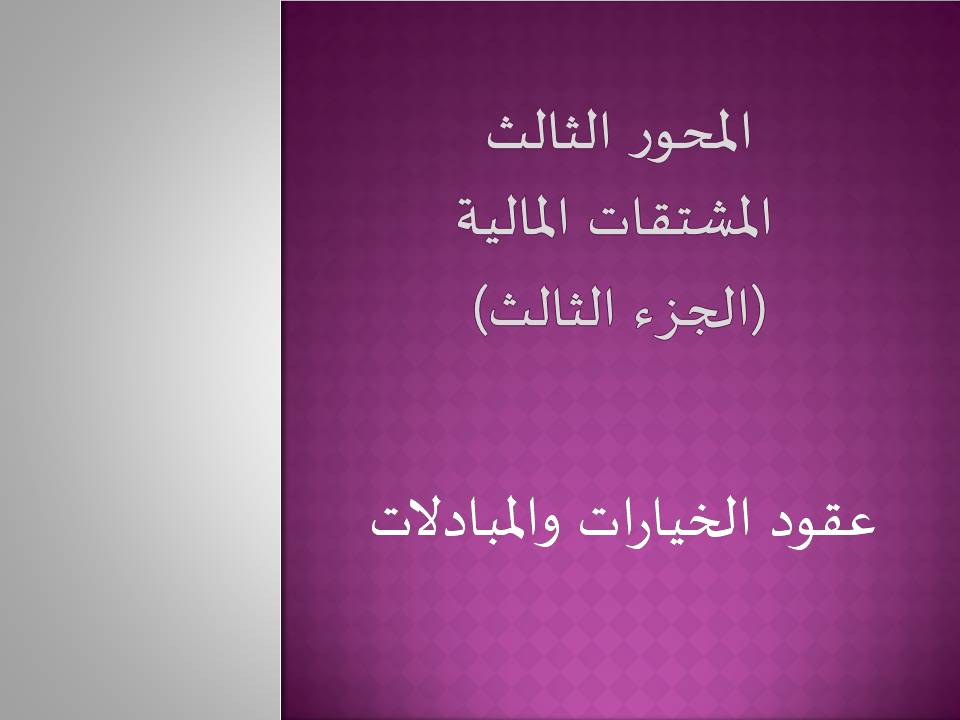 المحور الثالث
المشتقات المالية
(الجزء الثالث)

عقود الخيارات والمبادلات